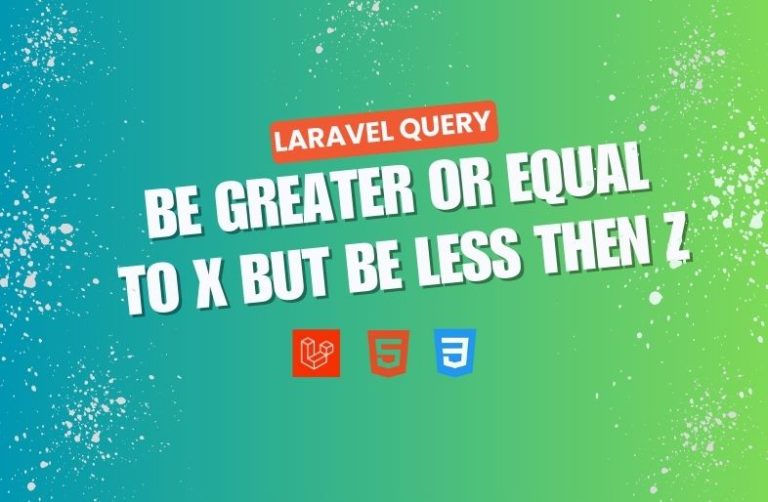 LARAVEL QUERY

BE GREATER OR EQUAL TO X BUT BE LESS THEN Z

5

3